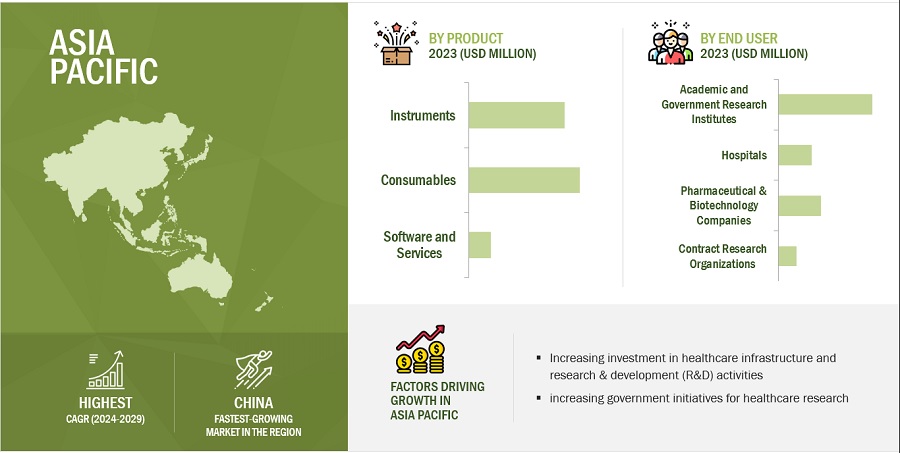 ASIA PACIFIC

HIGHEST
CAGR (2024-2029)

CHINA
FASTEST-GROWING MARKET IN THE REGION

BY PRODUCT
2023 (USD MILLION)

Instruments

Consumables

Software and Services

BY END USER
2023 (USD MILLION)

Academic and Government Research Institutes

Hospitals

Pharmaceutical & Biotechnology Companies

Contract Research Organizations

FACTORS DRIVING GROWTH IN ASIA PACIFIC

▪ Increasing investment in healthcare infrastructure and research & development (R&D) activities

▪ increasing government initiatives for healthcare research